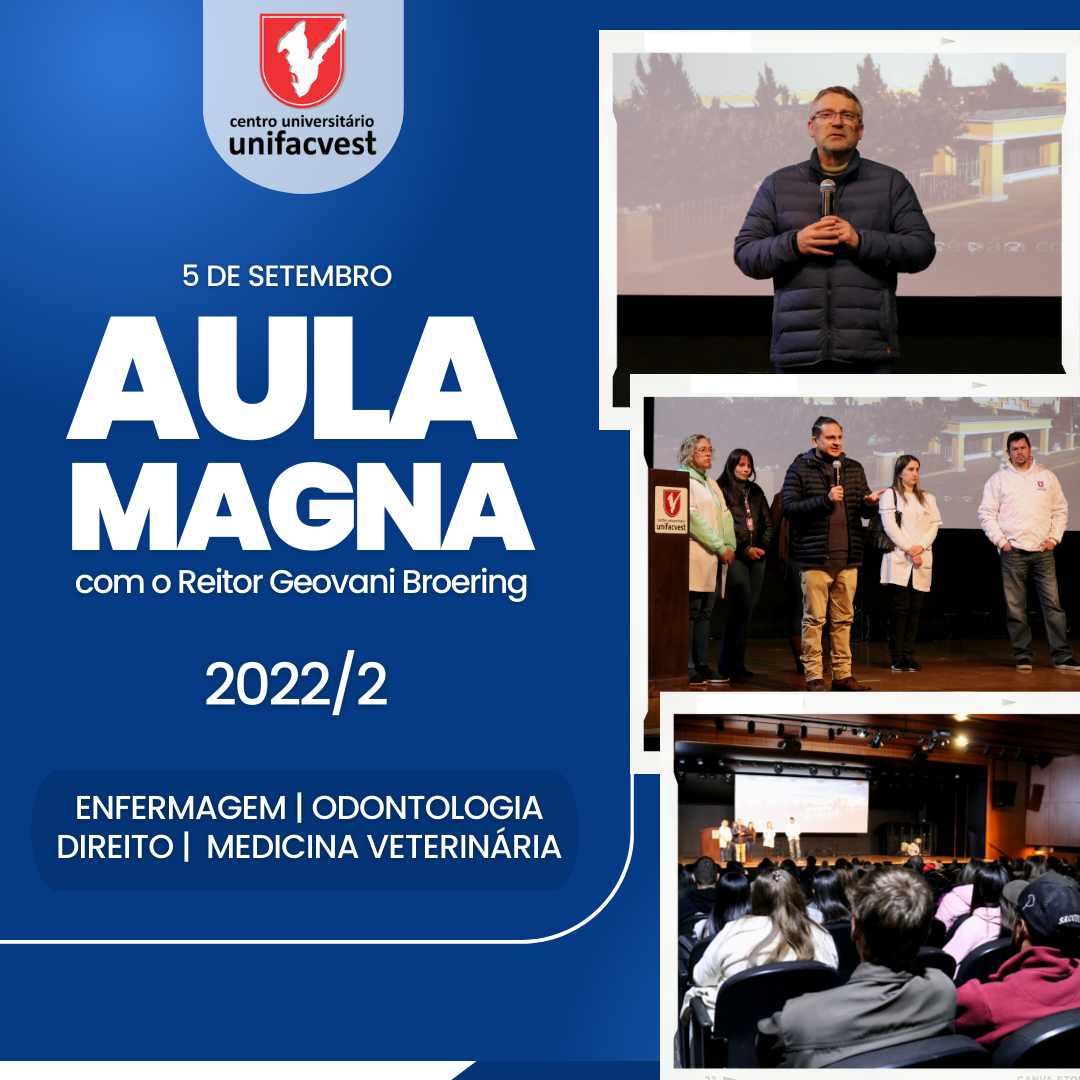 centro universitário
unifacvest

5 DE SETEMBRO

AULA MAGNA

com o Reitor Geovani Broering

2022/2

ENFERMAGEM | ODONTOLOGIA
DIREITO | MEDICINA VETERINÁRIA